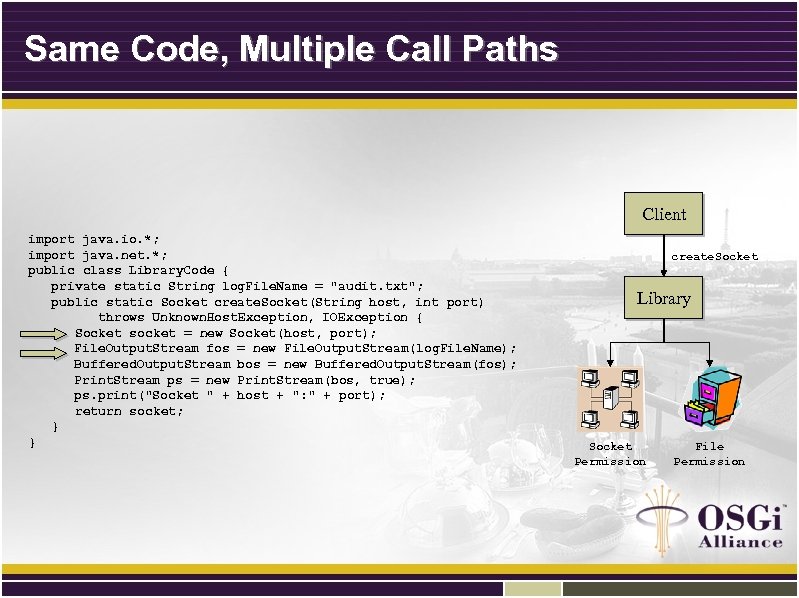 Same Code, Multiple Call Paths

import java.io.*;
import java.net.*;
public class LibraryCode {
    private static String logFileName = "audit.txt";
    public static Socket createSocket(String host, int port)
        throws UnknownHostException, IOException {
     Socket socket = new Socket(host, port);
     FileOutputStream fos = new FileOutputStream(logFileName);
     BufferedOutputStream bos = new BufferedOutputStream(fos);
     PrintStream ps = new PrintStream(bos, true);
     ps.print("Socket " + host + ":" + port);
     return socket;
  }
}

Client

createSocket

Library

Socket Permission

File Permission

OSGi Alliance